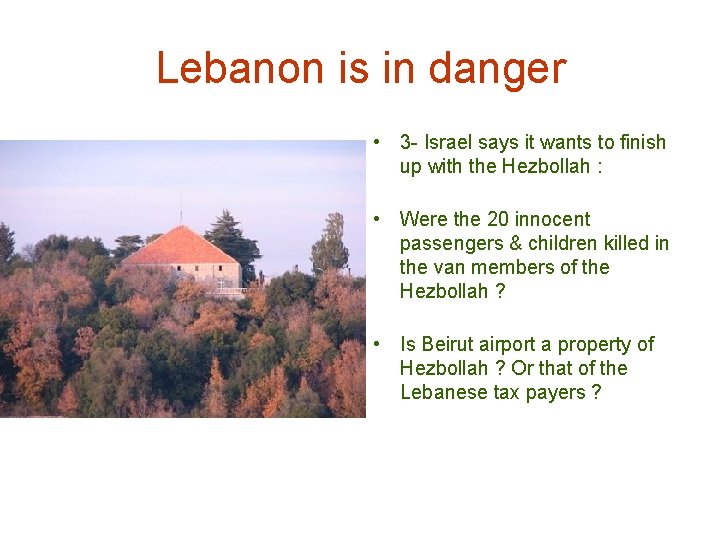 Lebanon is in danger

• 3- Israel says it wants to finish up with the Hezbollah :

• Were the 20 innocent passengers & children killed in the van members of the Hezbollah ?

• Is Beirut airport a property of Hezbollah ? Or that of the Lebanese tax payers ?